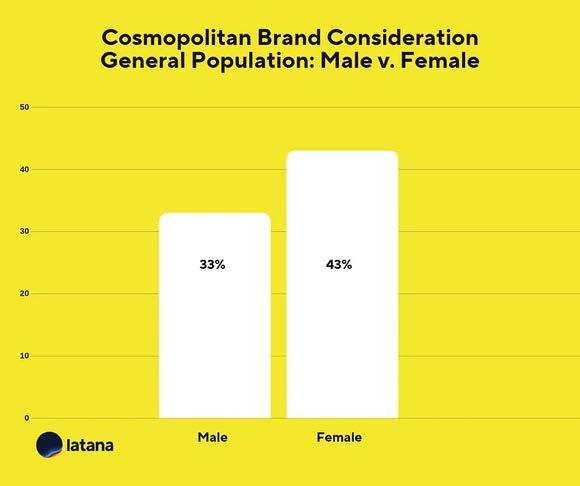 Cosmopolitan Brand Consideration
General Population: Male v. Female

50
40
30
20
10
0

33%
43%

Male
Female

latana